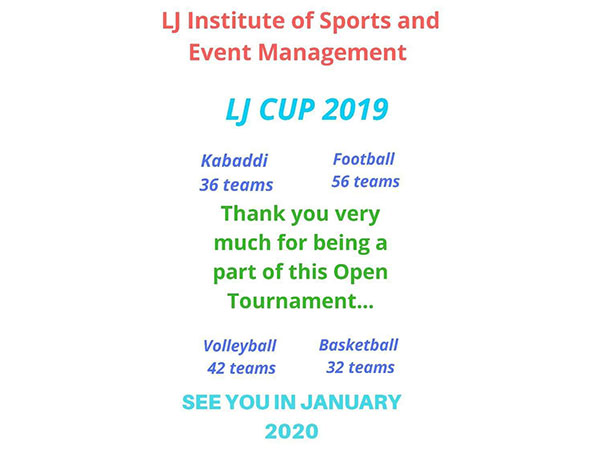 LJ Institute of Sports and Event Management

LJ CUP 2019

Kabaddi
36 teams

Football
56 teams

Thank you very much for being a part of this Open Tournament...

Volleyball
42 teams

Basketball
32 teams

SEE YOU IN JANUARY 2020